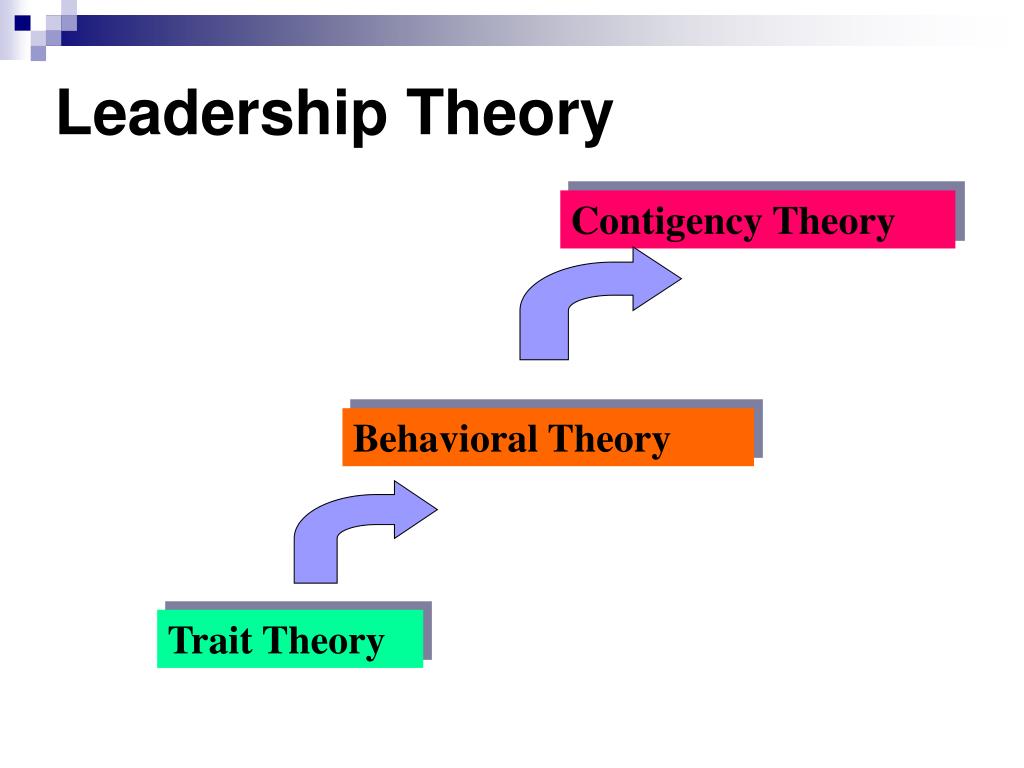 Leadership Theory

Contigency Theory

Behavioral Theory

Trait Theory